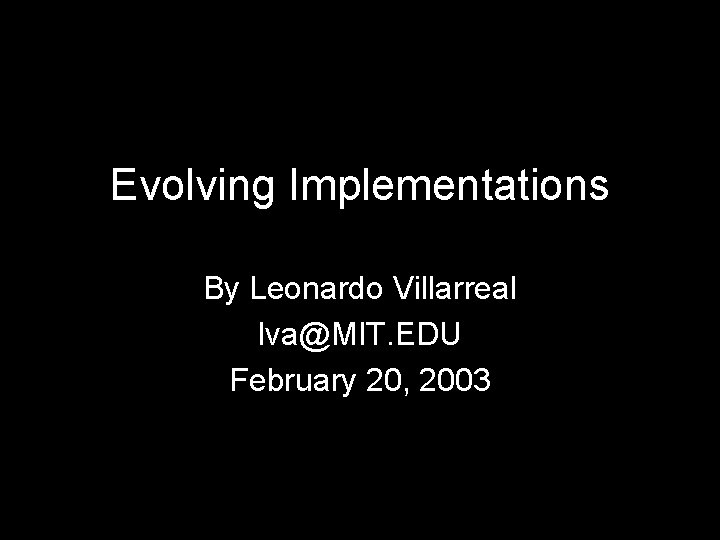 Evolving Implementations

By Leonardo Villarreal
lva@MIT.EDU
February 20, 2003